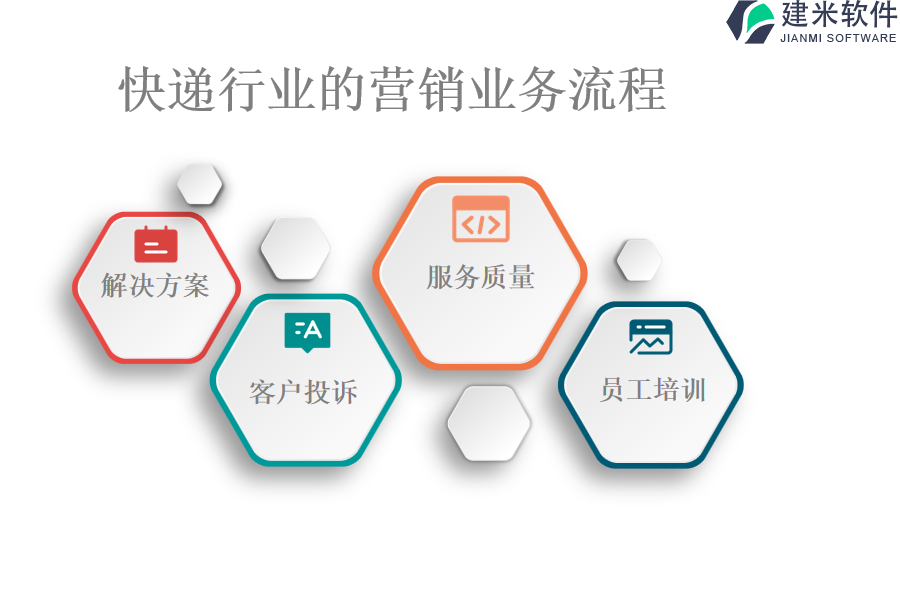 建米软件
JIANMI SOFTWARE

快递行业的营销业务流程

解决方案

客户投诉

服务质量

员工培训